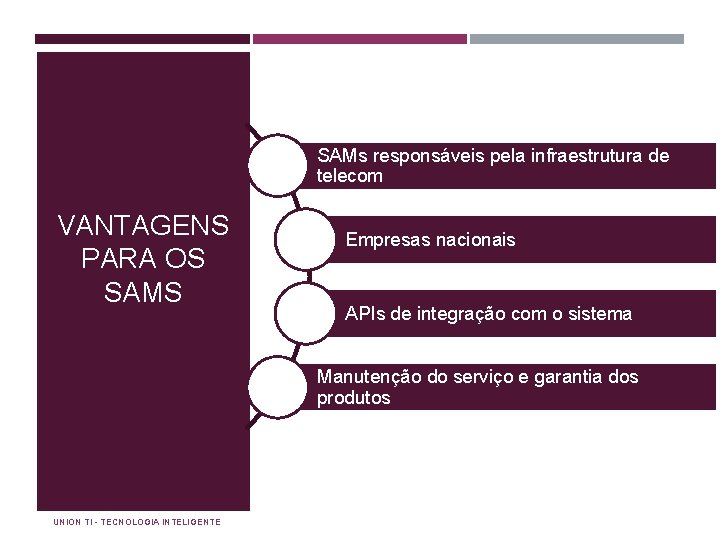 VANTAGENS PARA OS SAMS

SAMs responsáveis pela infraestrutura de telecom

Empresas nacionais

APIs de integração com o sistema

Manutenção do serviço e garantia dos produtos

UNION TI - TECNOLOGIA INTELIGENTE